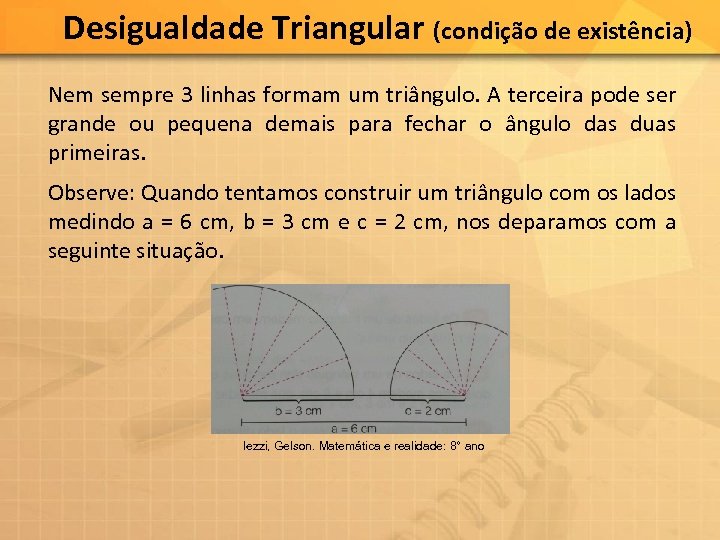 Desigualdade Triangular (condição de existência)

Nem sempre 3 linhas formam um triângulo. A terceira pode ser grande ou pequena demais para fechar o ângulo das duas primeiras.

Observe: Quando tentamos construir um triângulo com os lados medindo a = 6 cm, b = 3 cm e c = 2 cm, nos deparamos com a seguinte situação.

b = 3 cm
c = 2 cm
a = 6 cm

Iezzi, Gelson. Matemática e realidade: 8° ano